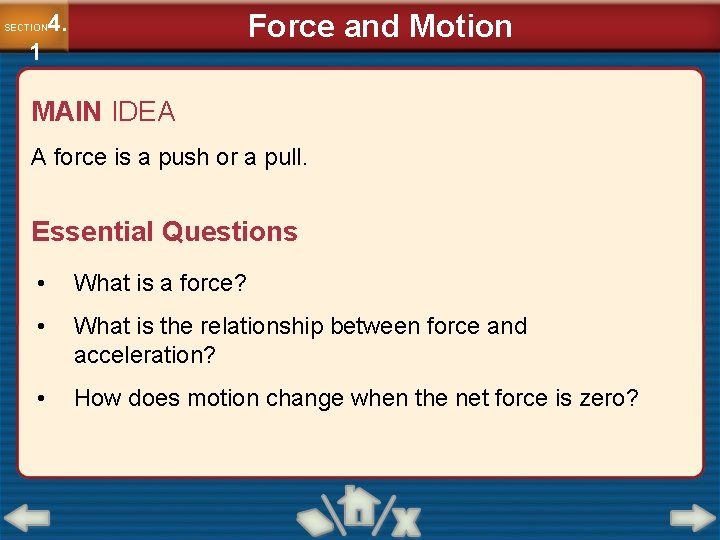 SECTION 4.1

Force and Motion

MAIN IDEA

A force is a push or a pull.

Essential Questions

• What is a force?

• What is the relationship between force and acceleration?

• How does motion change when the net force is zero?